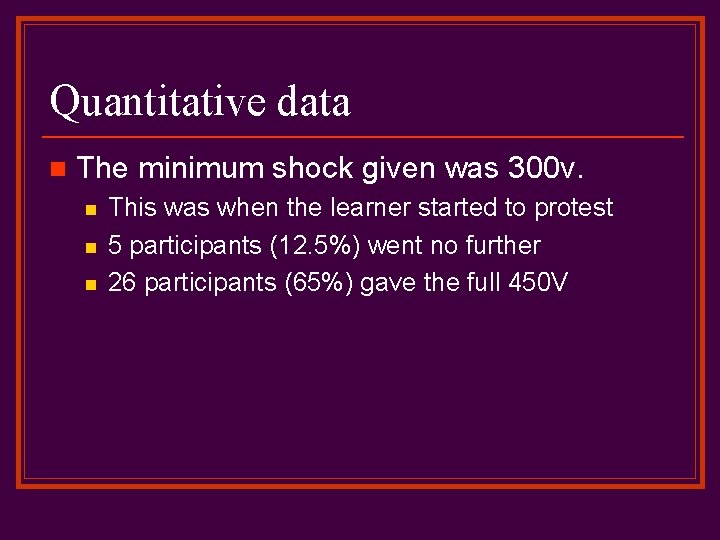 Quantitative data

The minimum shock given was 300v.

This was when the learner started to protest

5 participants (12.5%) went no further

26 participants (65%) gave the full 450V